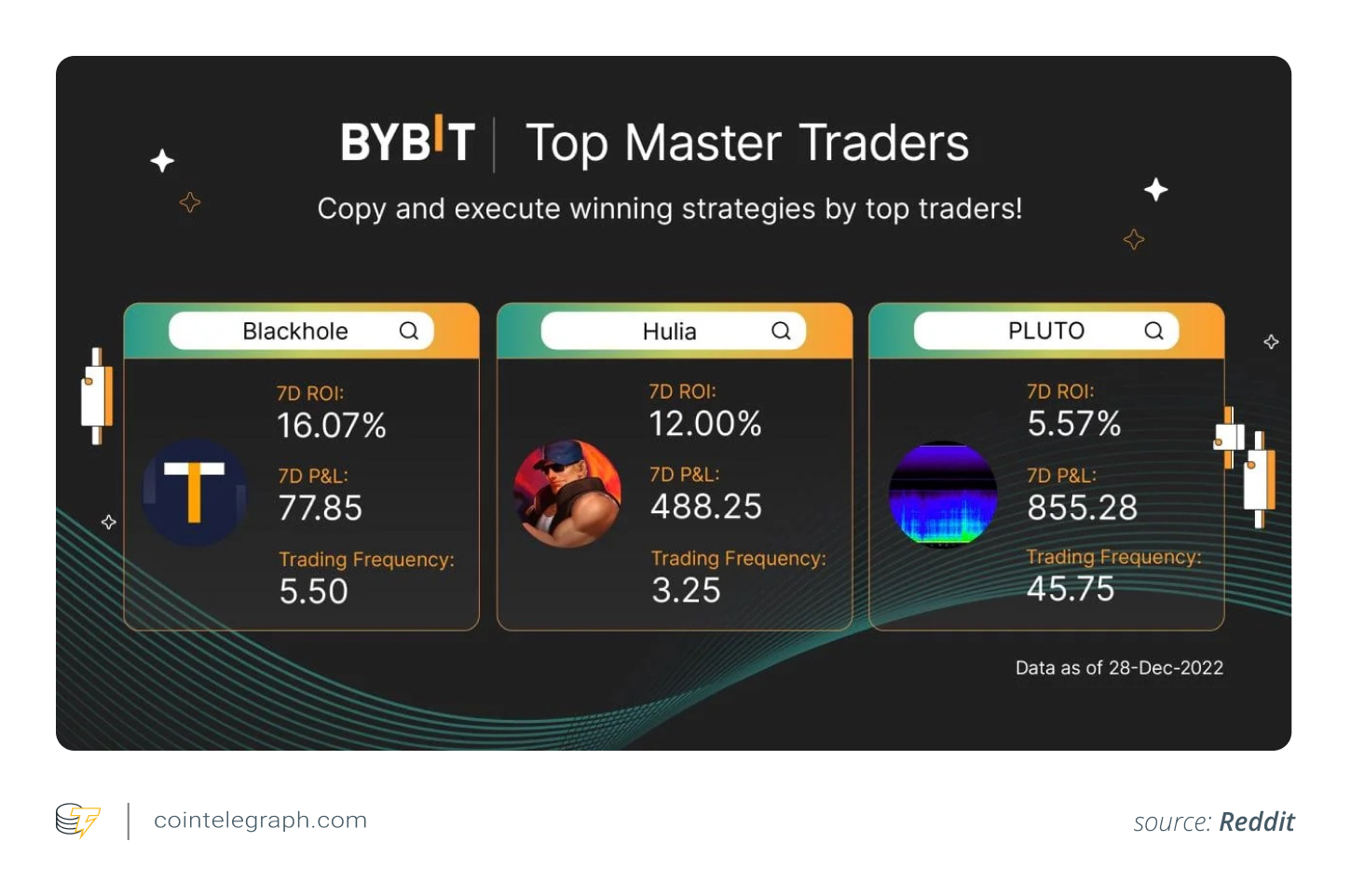 BYBIT | Top Master Traders

Copy and execute winning strategies by top traders!

Blackhole

7D ROI:
16.07%

7D P&L:
77.85

Trading Frequency:
5.50

Hulia

7D ROI:
12.00%

7D P&L:
488.25

Trading Frequency:
3.25

PLUTO

7D ROI:
5.57%

7D P&L:
855.28

Trading Frequency:
45.75

Data as of 28-Dec-2022

cointelegraph.com

source: Reddit